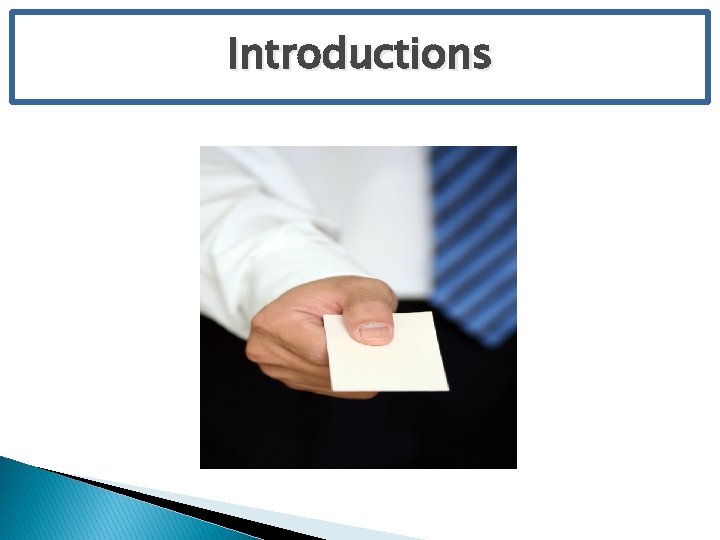 Introductions